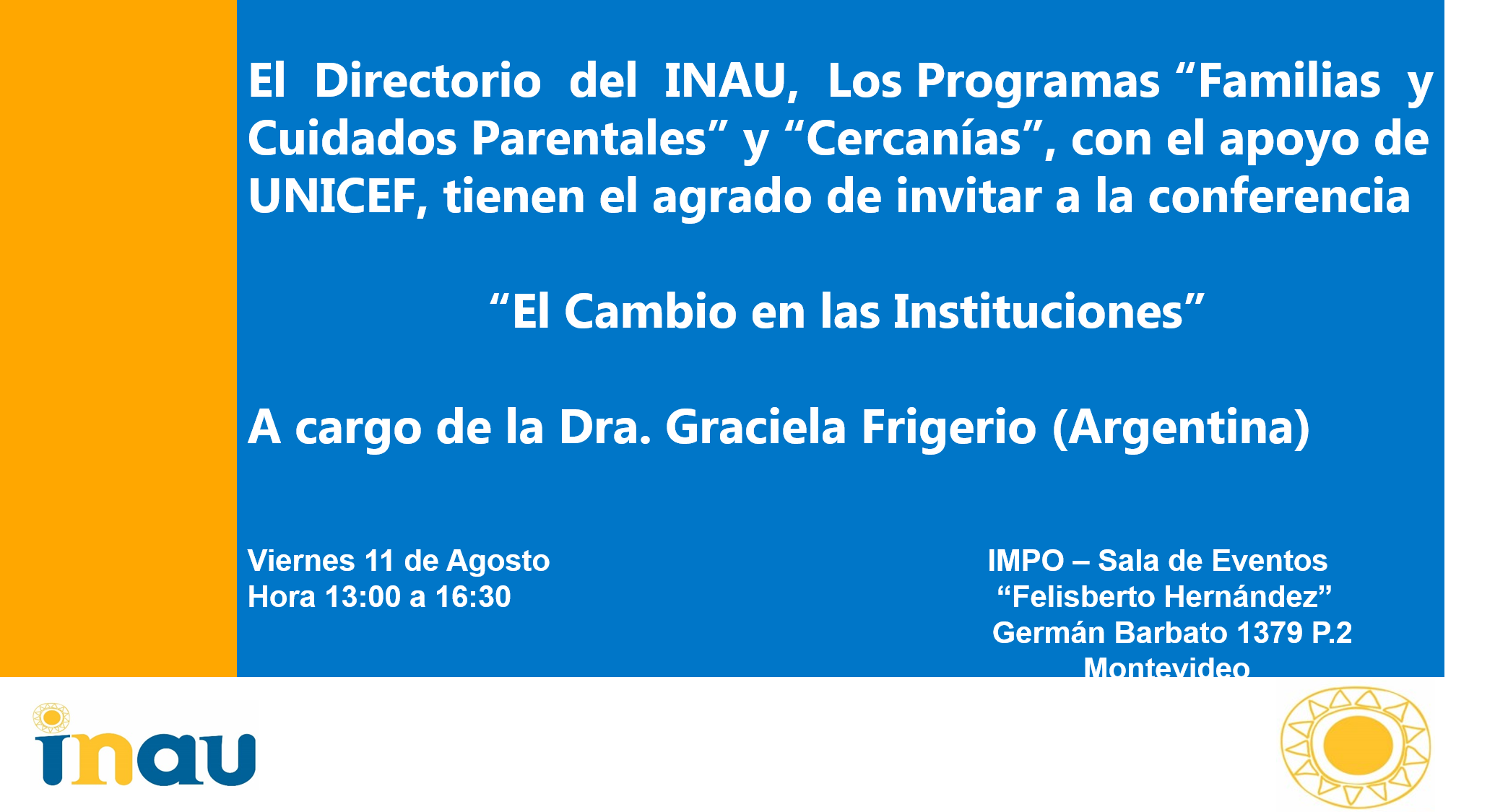 El Directorio del INAU, Los Programas “Familias y Cuidados Parentales” y “Cercanías”, con el apoyo de UNICEF, tienen el agrado de invitar a la conferencia

“El Cambio en las Instituciones”

A cargo de la Dra. Graciela Frigerio (Argentina)

Viernes 11 de Agosto
Hora 13:00 a 16:30

IMPO – Sala de Eventos
“Felisberto Hernández”
Germán Barbato 1379 P.2
Montevideo

inau